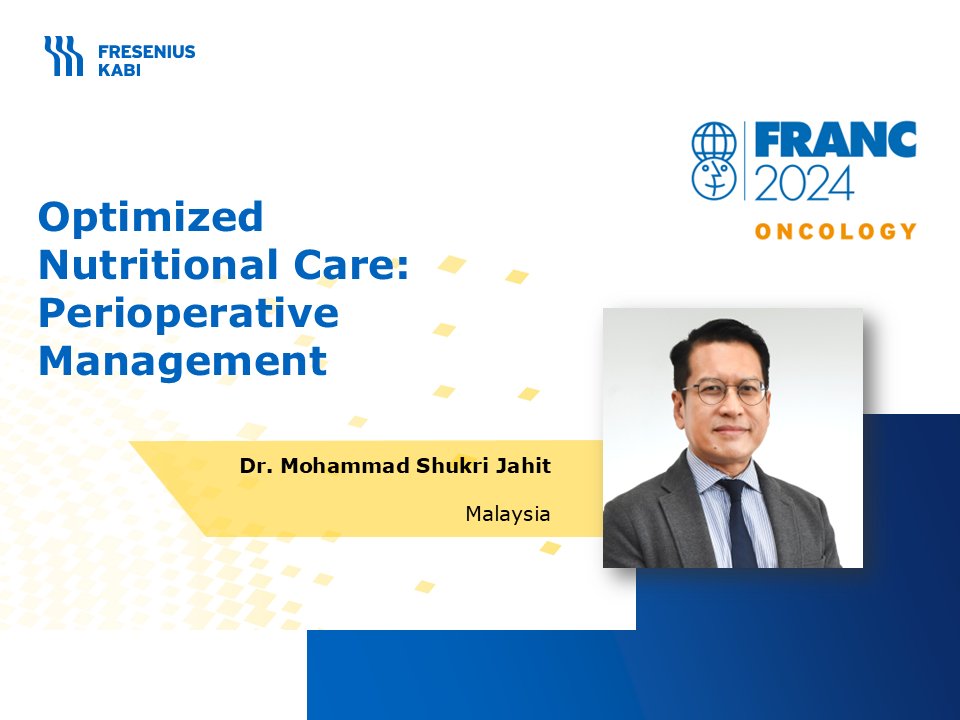 FRESENIUS KABI

FRANC 2024
ONCOLOGY

Optimized Nutritional Care: Perioperative Management

Dr. Mohammad Shukri Jahit

Malaysia